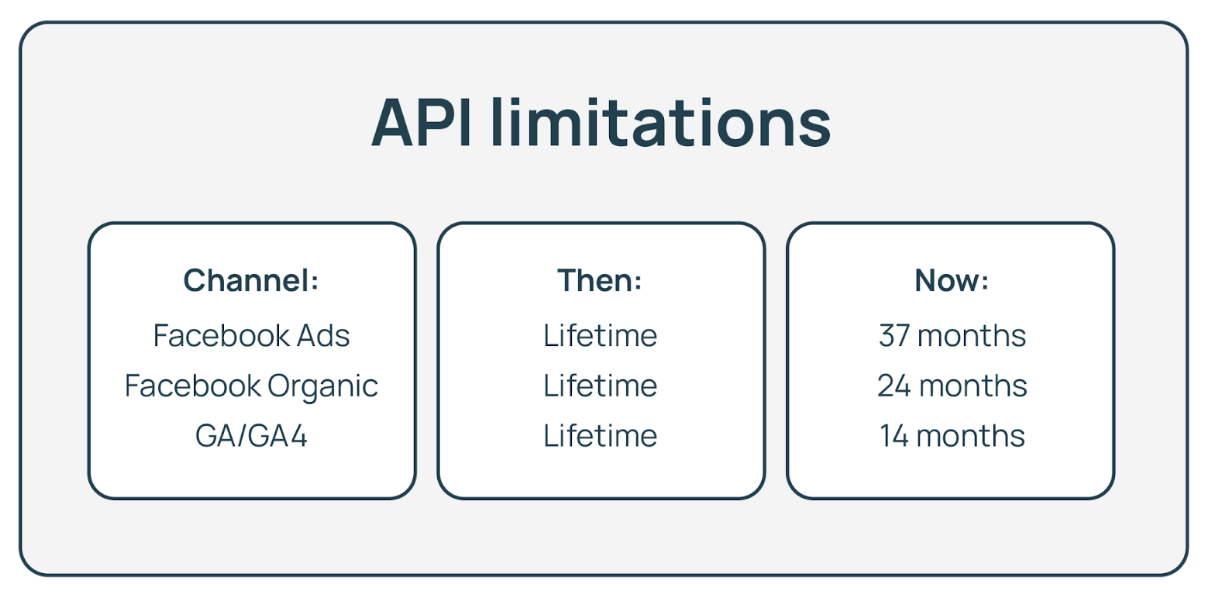 API limitations

Channel:
Facebook Ads
Facebook Organic
GA/GA4

Then:
Lifetime
Lifetime
Lifetime

Now:
37 months
24 months
14 months